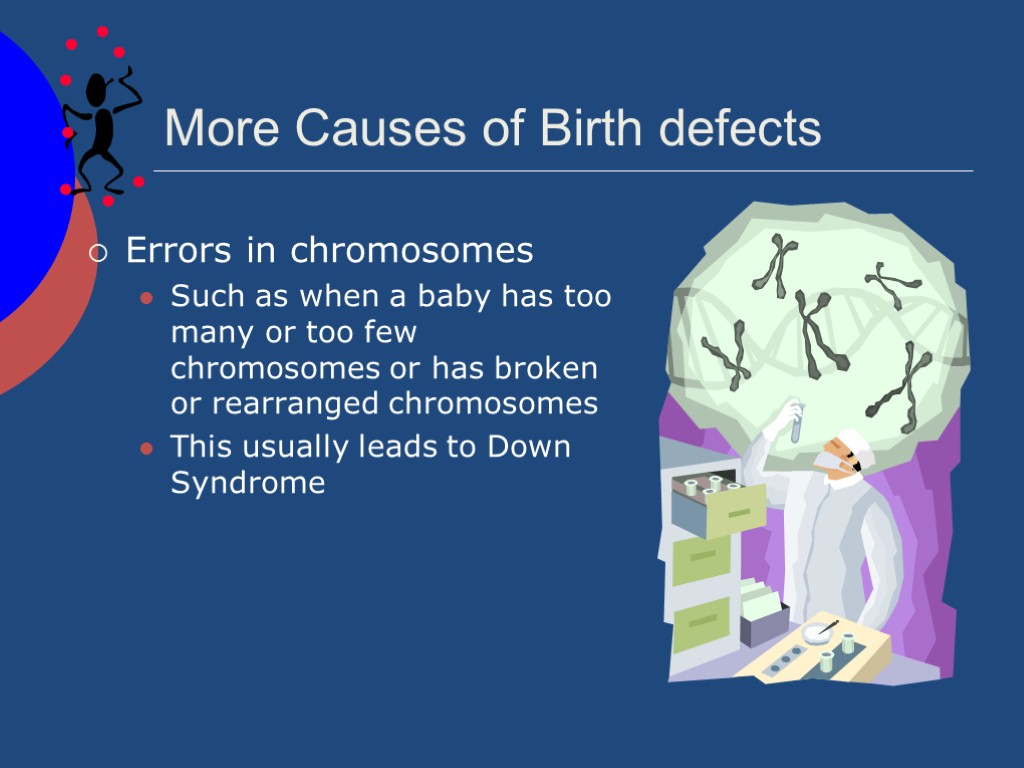 More Causes of Birth defects

Errors in chromosomes

Such as when a baby has too many or too few chromosomes or has broken or rearranged chromosomes

This usually leads to Down Syndrome